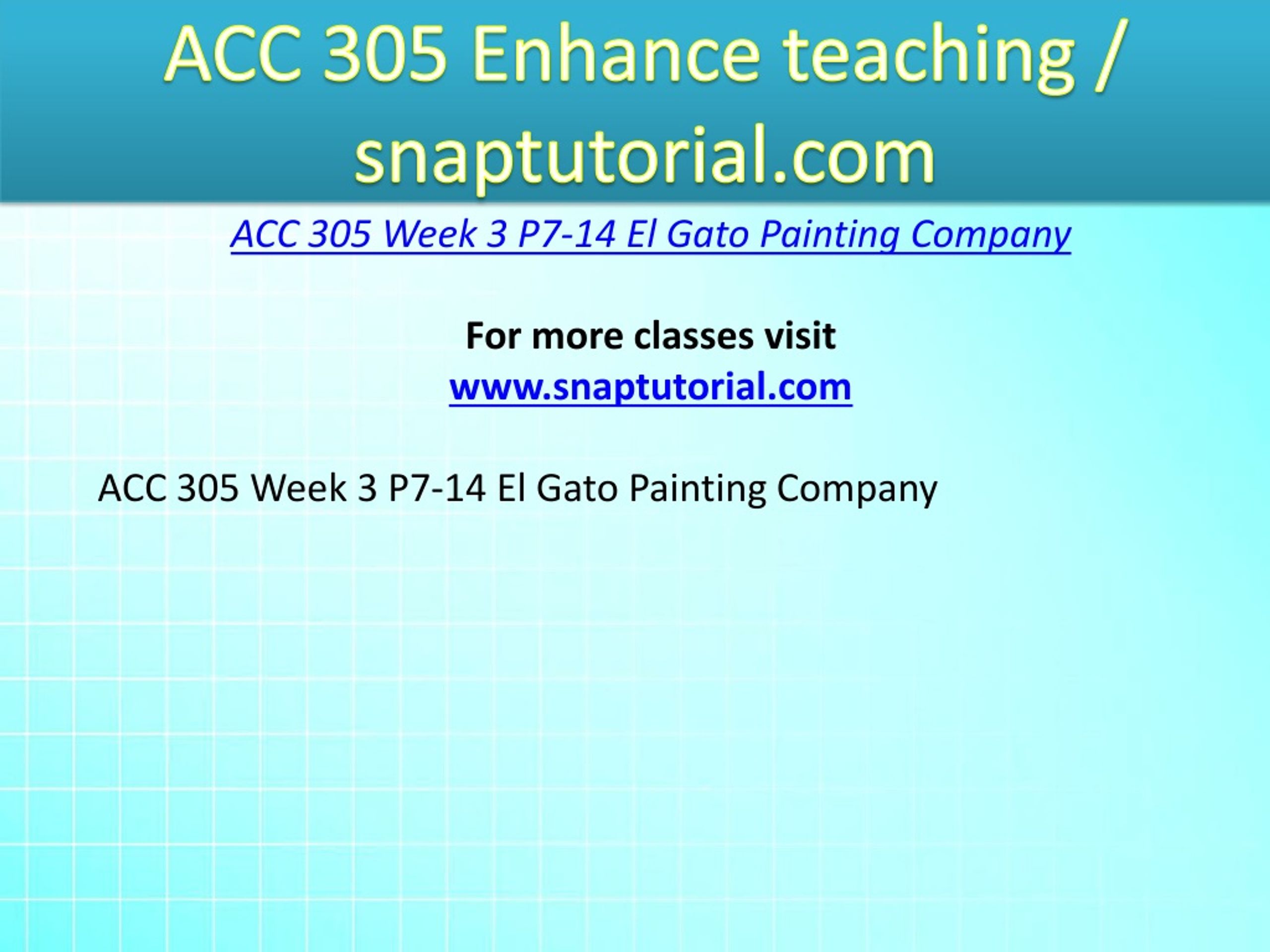 ACC 305 Enhance teaching / snaptutorial.com

ACC 305 Week 3 P7-14 El Gato Painting Company

For more classes visit
www.snaptutorial.com

ACC 305 Week 3 P7-14 El Gato Painting Company